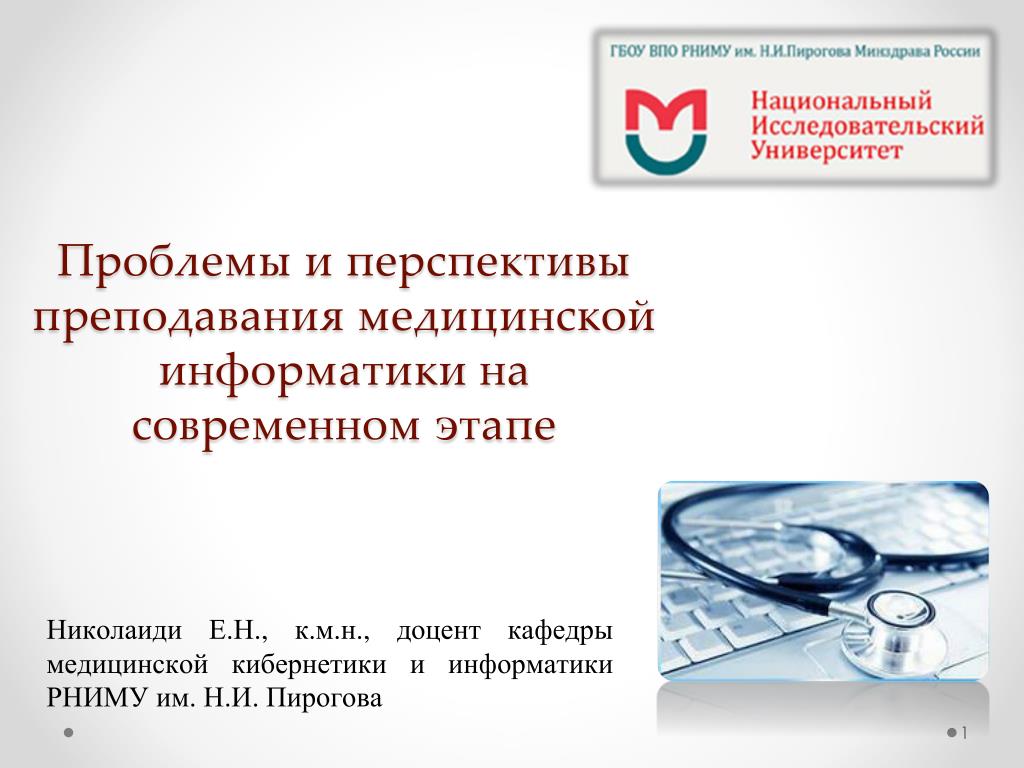 ГБОУ ВПО РНИМУ им. Н.И.Пирогова Минздрава России

Национальный Исследовательский Университет

Проблемы и перспективы преподавания медицинской информатики на современном этапе

Николаиди Е.Н., к.м.н., доцент кафедры медицинской кибернетики и информатики РНИМУ им. Н.И. Пирогова

1